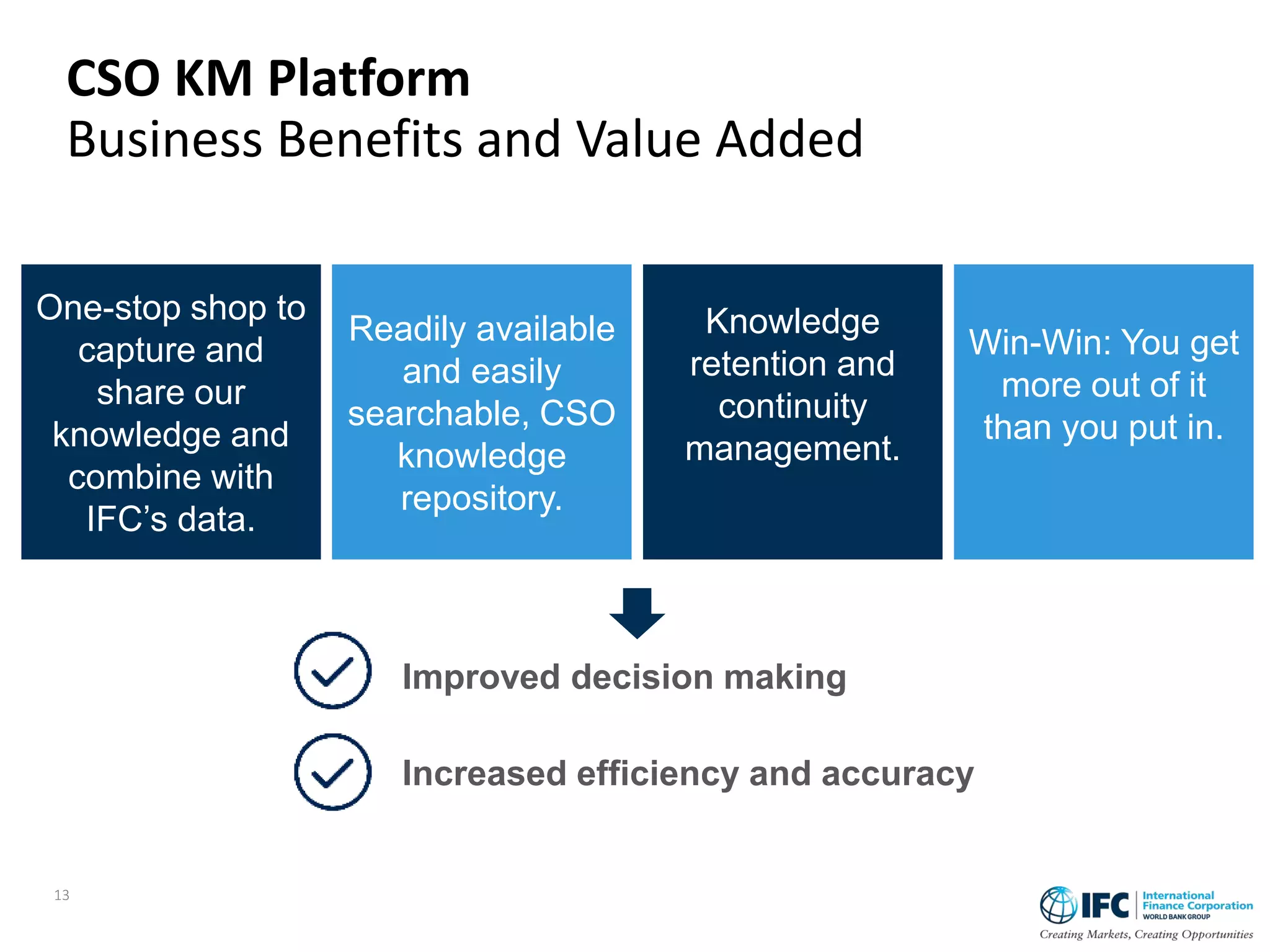 CSO KM Platform
Business Benefits and Value Added

One-stop shop to capture and share our knowledge and combine with IFC's data.

Readily available and easily searchable, CSO knowledge repository.

Knowledge retention and continuity management.

Win-Win: You get more out of it than you put in.

Improved decision making

Increased efficiency and accuracy

13

IFC International Finance Corporation WORLD BANK GROUP
Creating Markets, Creating Opportunities